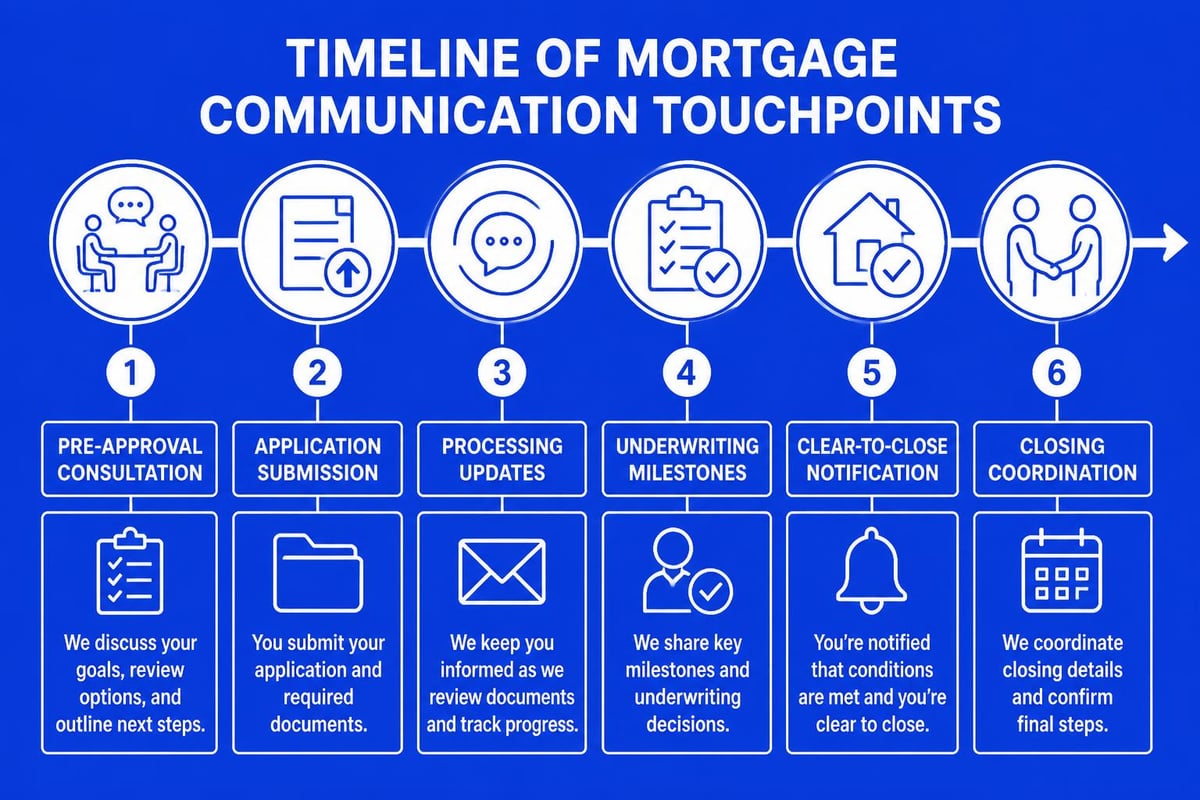 TIMELINE OF MORTGAGE COMMUNICATION TOUCHPOINTS

1
PRE-APPROVAL CONSULTATION
We discuss your goals, review options, and outline next steps.

2
APPLICATION SUBMISSION
You submit your application and required documents.

3
PROCESSING UPDATES
We keep you informed as we review documents and track progress.

4
UNDERWRITING MILESTONES
We share key milestones and underwriting decisions.

5
CLEAR-TO-CLOSE NOTIFICATION
You're notified that conditions are met and you're clear to close.

6
CLOSING COORDINATION
We coordinate closing details and confirm final steps.